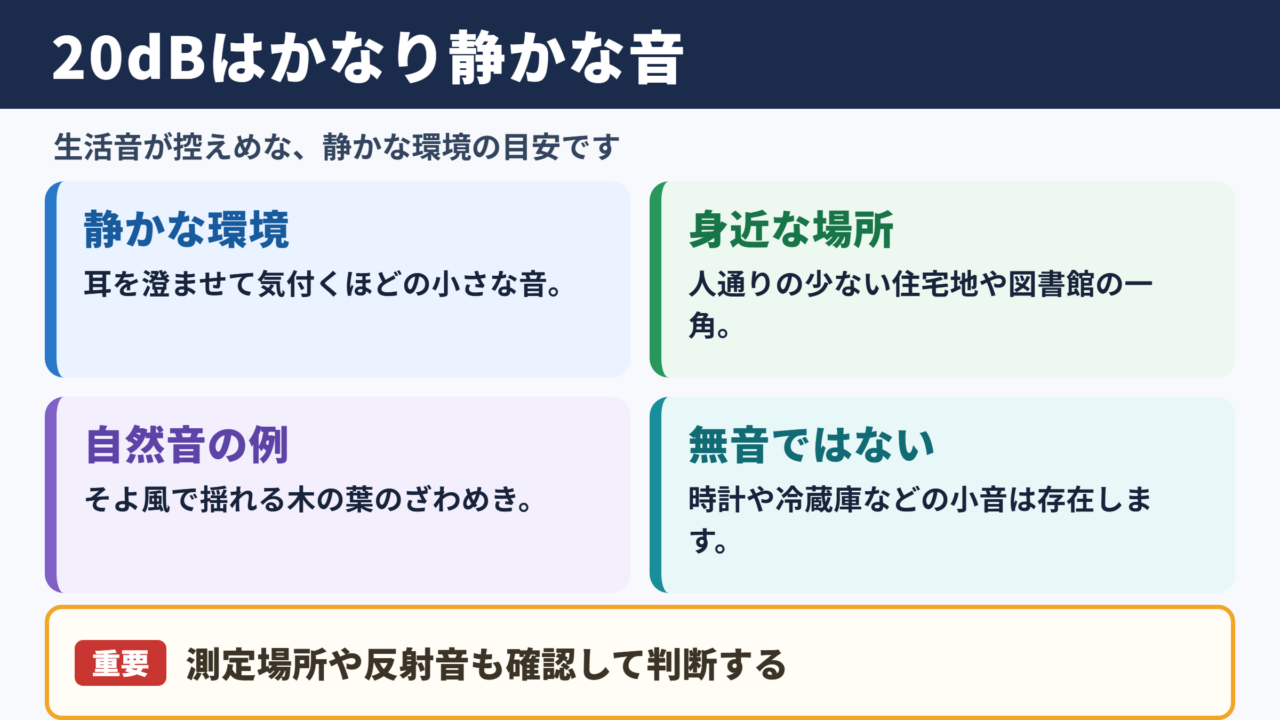 20dBはかなり静かな音

生活音が控えめな、静かな環境の目安です

静かな環境

耳を澄ませて気付くほどの小さな音。

身近な場所

人通りの少ない住宅地や図書館の一角。

自然音の例

そよ風で揺れる木の葉のざわめき。

無音ではない

時計や冷蔵庫などの小音は存在します。

重要

測定場所や反射音も確認して判断する